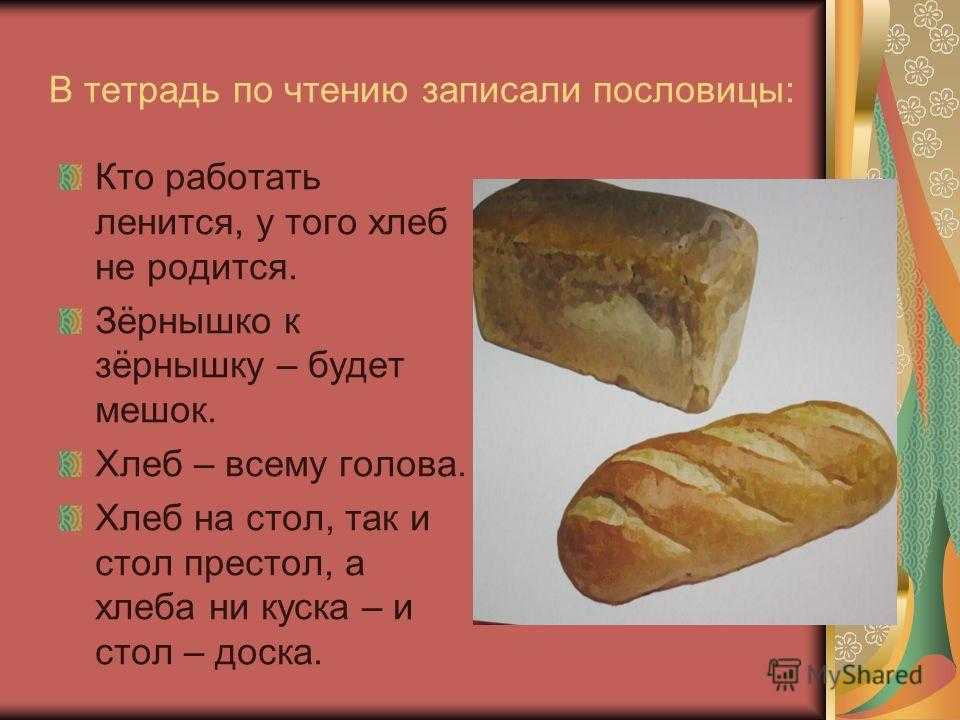 В тетрадь по чтению записали пословицы:

Кто работать ленится, у того хлеб не родится.

Зёрнышко к зёрнышку – будет мешок.

Хлеб – всему голова.

Хлеб на стол, так и стол престол, а хлеба ни куска – и стол – доска.

MyShared